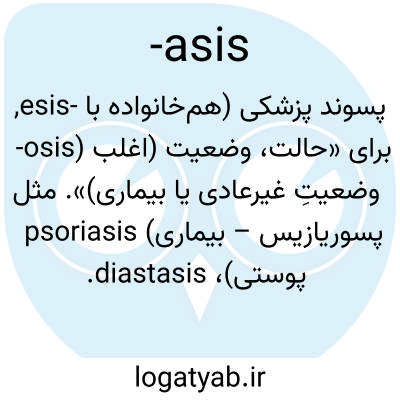 -asis

پسوند پزشکی (هم‌خانواده با -esis, -osis) برای «حالت، وضعیت (اغلب وضعیتِ غیرعادی یا بیماری)». مثل psoriasis (پسوریازیس – بیماری پوستی)، diastasis.

logatyab.ir